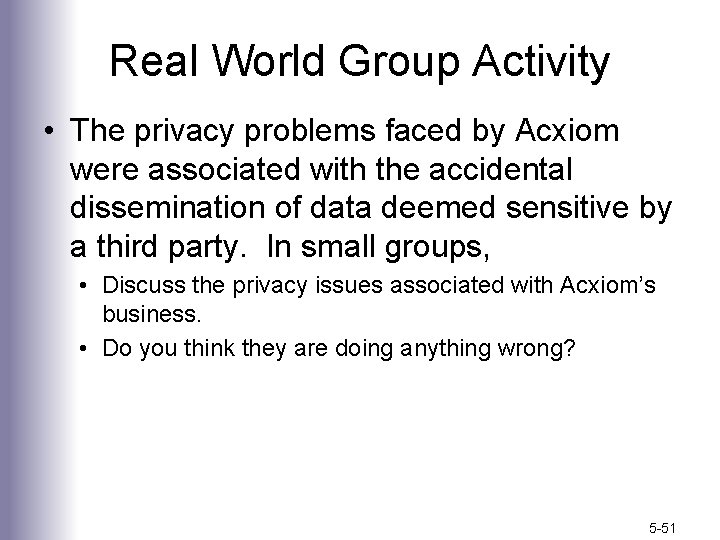 Real World Group Activity

• The privacy problems faced by Acxiom were associated with the accidental dissemination of data deemed sensitive by a third party. In small groups,

• Discuss the privacy issues associated with Acxiom's business.

• Do you think they are doing anything wrong?

5-51